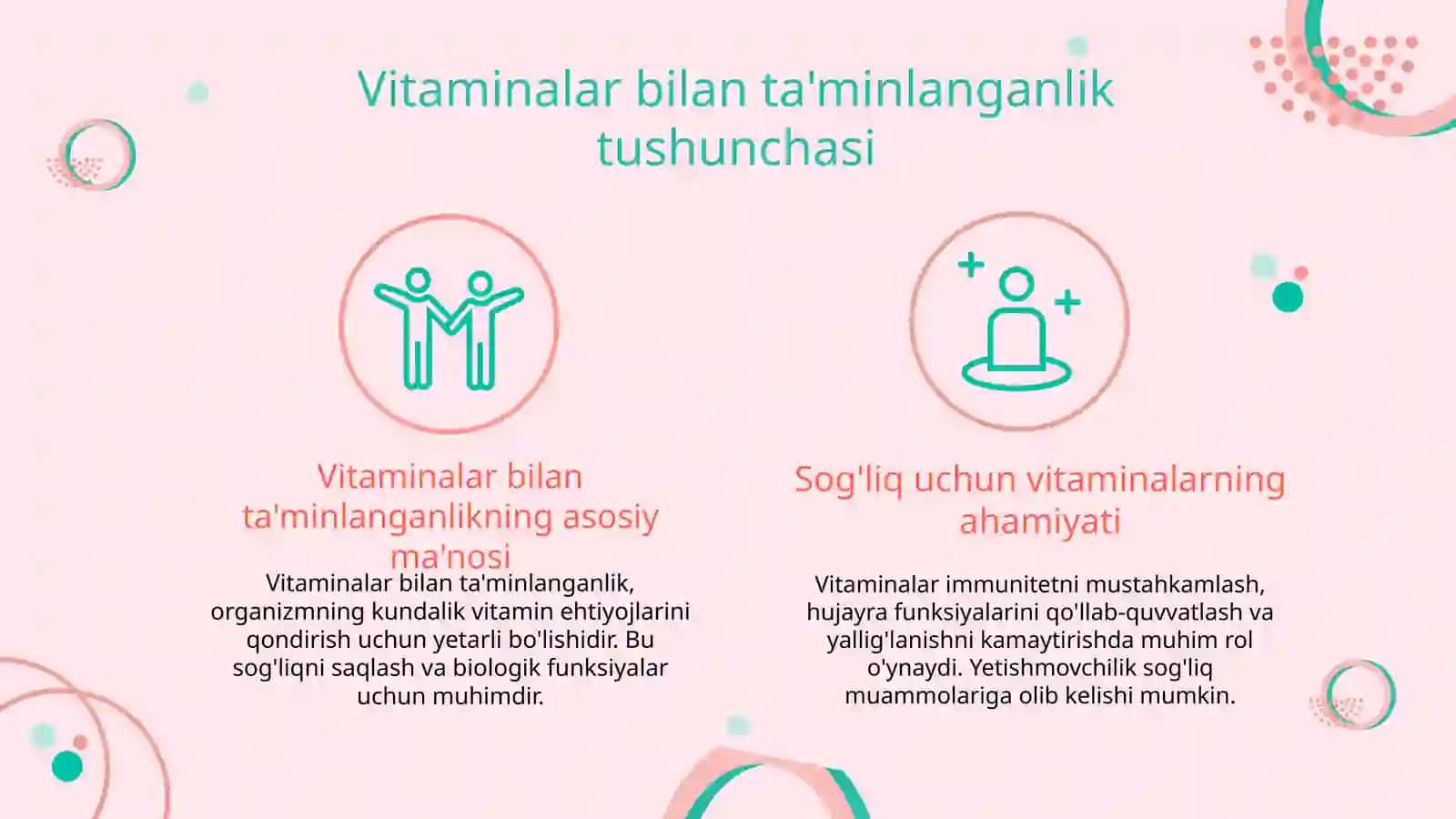 Vitaminalar bilan ta'minlanganlik tushunchasi

Vitaminalar bilan ta'minlanganlikning asosiy ma'nosi

Vitaminalar bilan ta'minlanganlik, organizmning kundalik vitamin ehtiyojlarini qondirish uchun yetarli bo'lishidir. Bu sog'liqni saqlash va biologik funksiyalar uchun muhimdir.

Sog'liq uchun vitaminalarning ahamiyati

Vitaminalar immunitetni mustahkamlash, hujayra funksiyalarini qo'llab-quvvatlash va yallig'lanishni kamaytirishda muhim rol o'ynaydi. Yetishmovchilik sog'liq muammolariga olib kelishi mumkin.